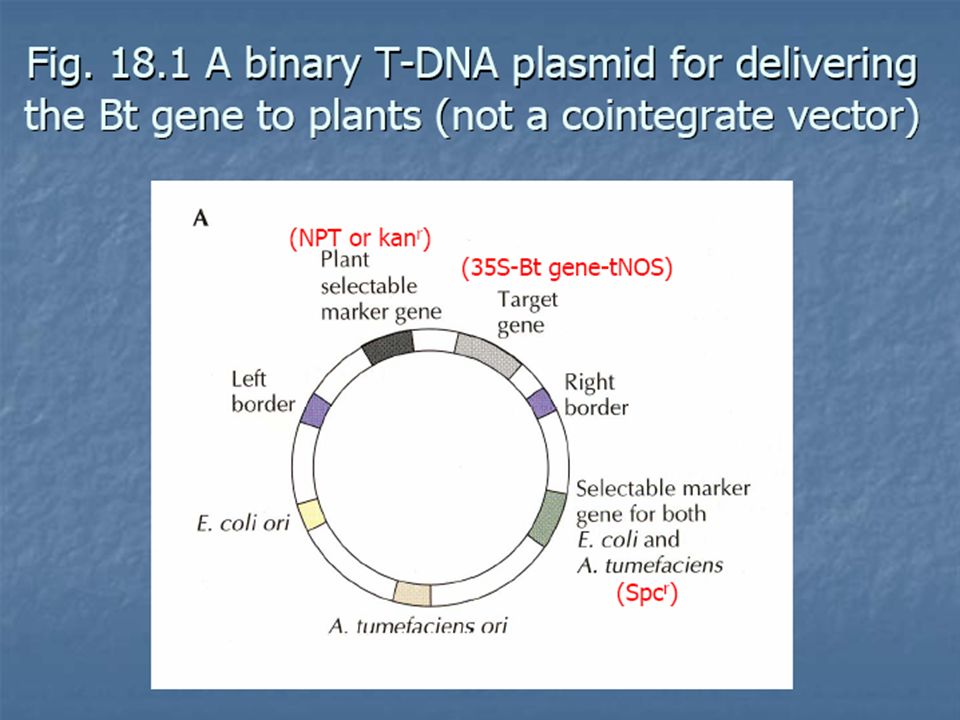 Fig. 18.1 A binary T-DNA plasmid for delivering the Bt gene to plants (not a cointegrate vector)

A

(NPT or kan$^r$)
Plant selectable marker gene

(35S-Bt gene-tNOS)
Target gene

Left border

Right border

E. coli ori

Selectable marker gene for both E. coli and A. tumefaciens
(Spc$^r$)

A. tumefaciens ori